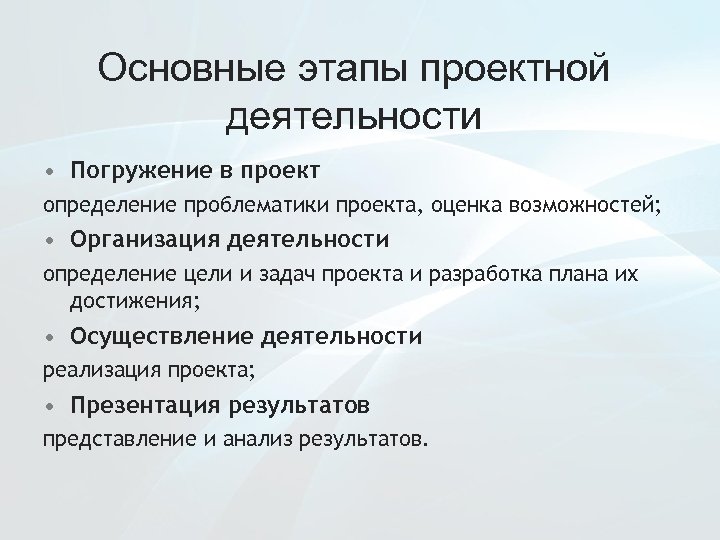 Основные этапы проектной деятельности

• Погружение в проект
определение проблематики проекта, оценка возможностей;
• Организация деятельности
определение цели и задач проекта и разработка плана их достижения;
• Осуществление деятельности
реализация проекта;
• Презентация результатов
представление и анализ результатов.